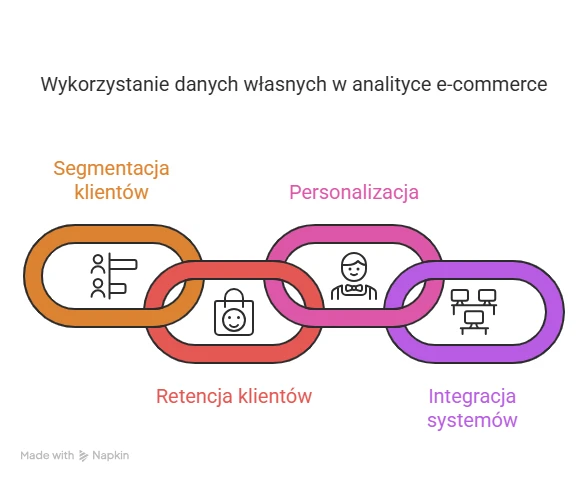 Wykorzystanie danych własnych w analityce e-commerce

Segmentacja klientów

Personalizacja

Retencja klientów

Integracja systemów

Made with Napkin